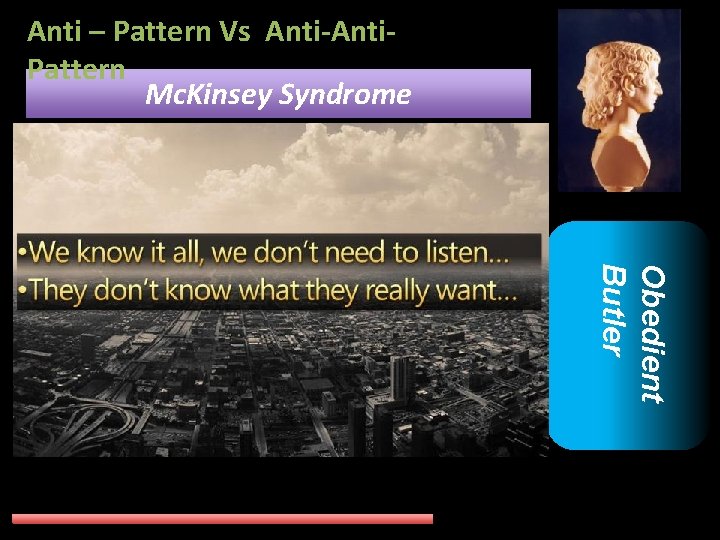 Anti – Pattern Vs Anti-Anti-Pattern

McKinsey Syndrome

•We know it all, we don't need to listen...
•They don't know what they really want...

Obedient Butler